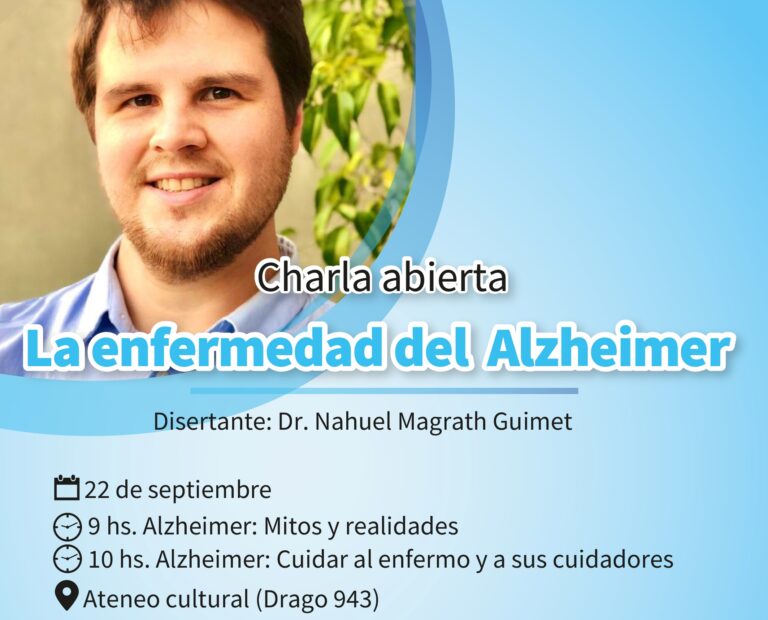 Charla abierta

La enfermedad del Alzheimer

Disertante: Dr. Nahuel Magrath Guimet

22 de septiembre

9 hs. Alzheimer: Mitos y realidades

10 hs. Alzheimer: Cuidar al enfermo y a sus cuidadores

Ateneo cultural (Drago 943)